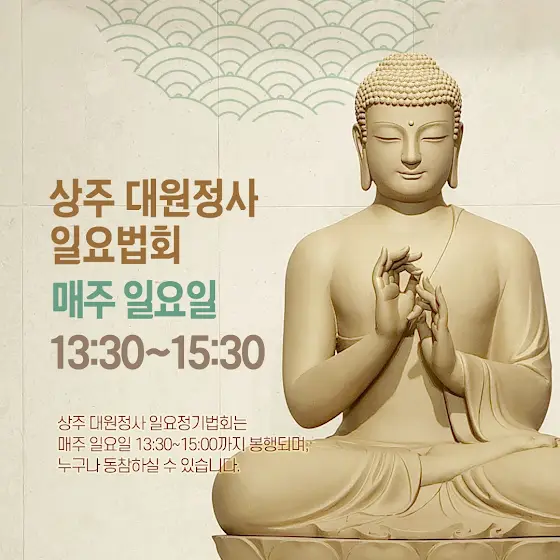 상주 대원정사
일요법회

매주 일요일

13:30~15:30

상주 대원정사 일요정기법회는
매주 일요일 13:30~15:00까지 봉행되며,
누구나 동참하실 수 있습니다.